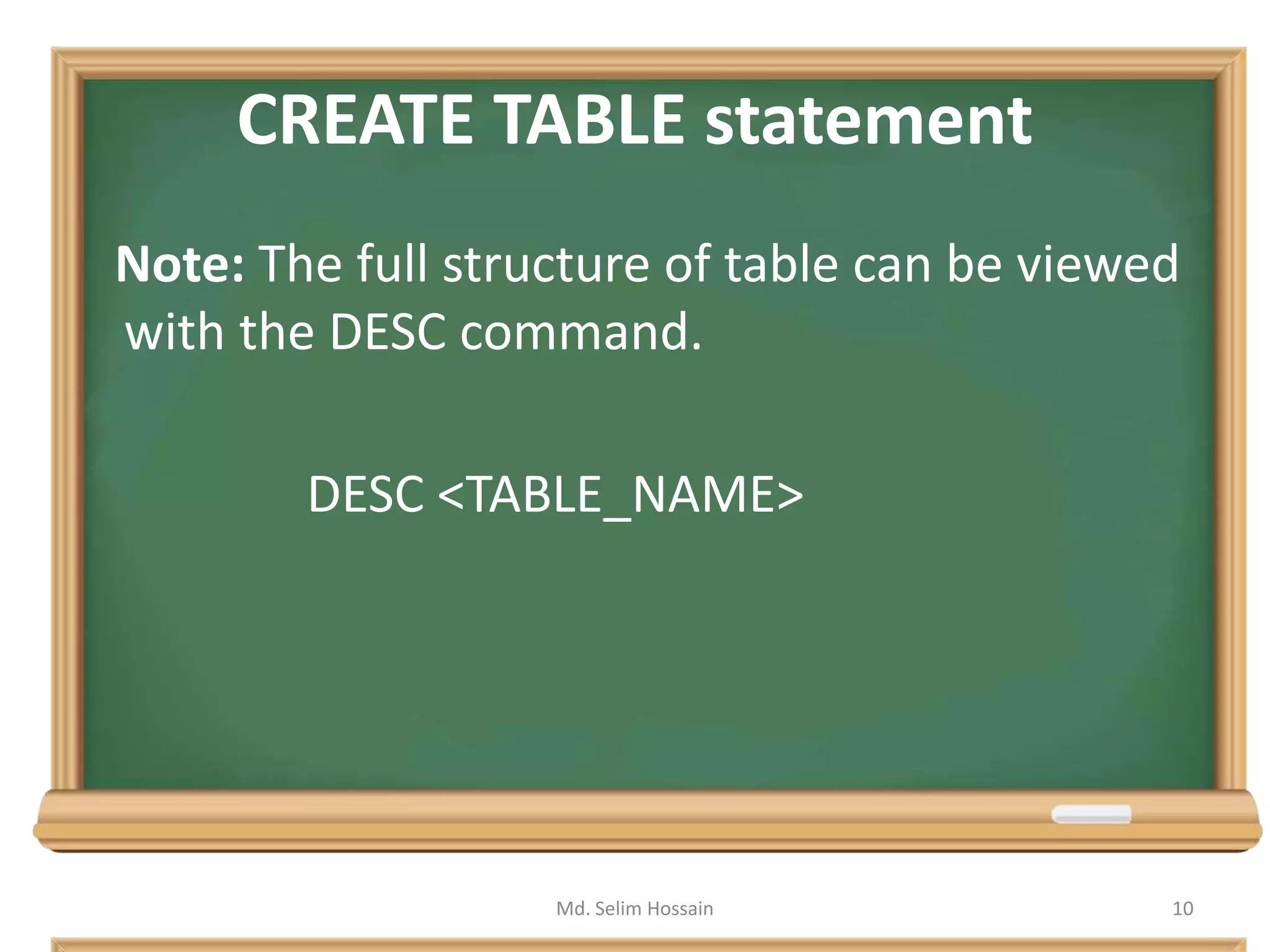 CREATE TABLE statement

Note: The full structure of table can be viewed with the DESC command.

DESC <TABLE_NAME>

Md. Selim Hossain

10